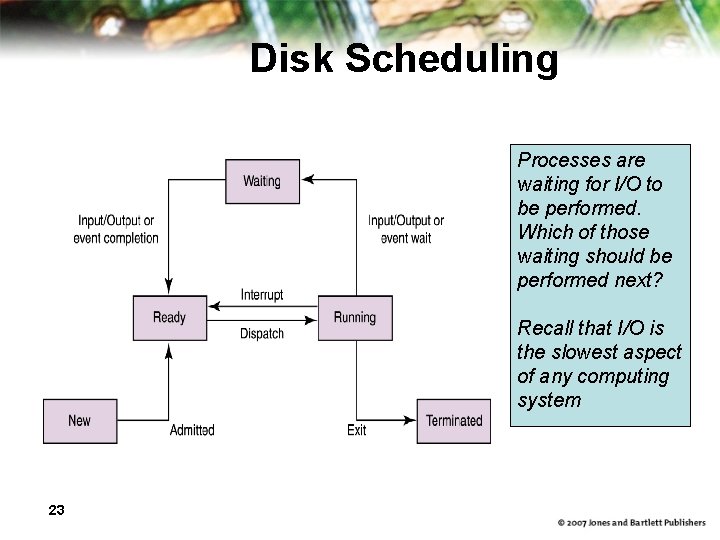 Disk Scheduling

Waiting

Input/Output or event completion

Input/Output or event wait

Interrupt

Ready

Running

Dispatch

New

Admitted

Exit

Terminated

Processes are waiting for I/O to be performed. Which of those waiting should be performed next?

Recall that I/O is the slowest aspect of any computing system

23

© 2007 Jones and Bartlett Publishers